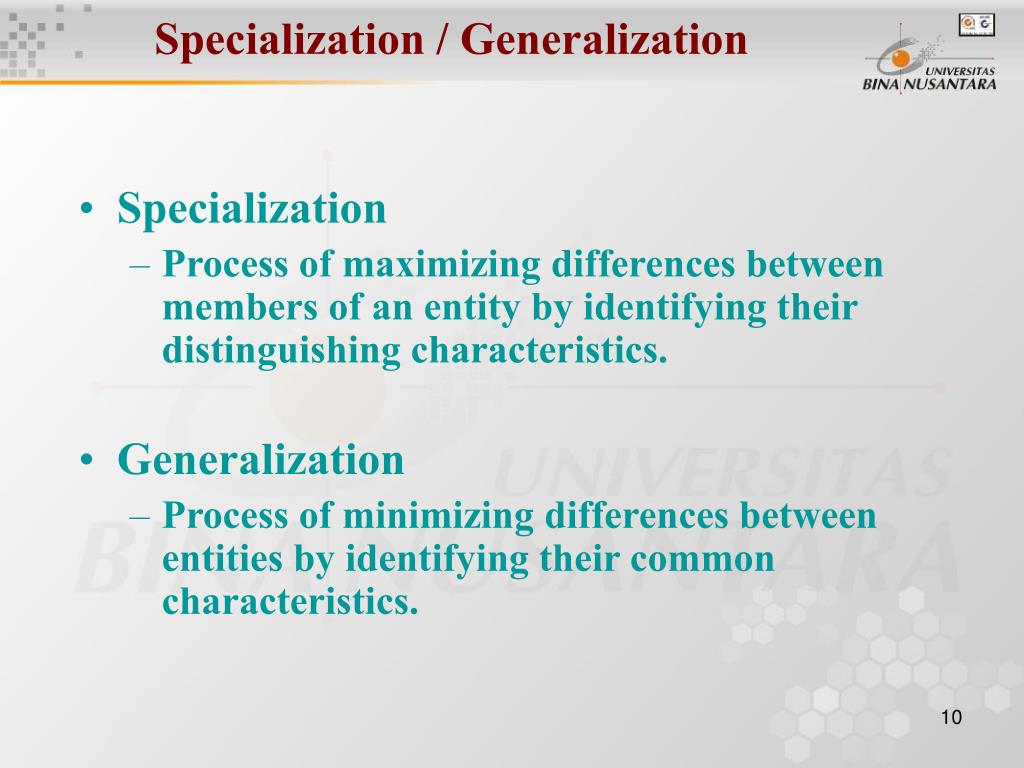 Specialization / Generalization

UNIVERSITAS BINA NUSANTARA

• Specialization
– Process of maximizing differences between members of an entity by identifying their distinguishing characteristics.

• Generalization
– Process of minimizing differences between entities by identifying their common characteristics.

UNIVERSITAS BINA NUSANTARA

10